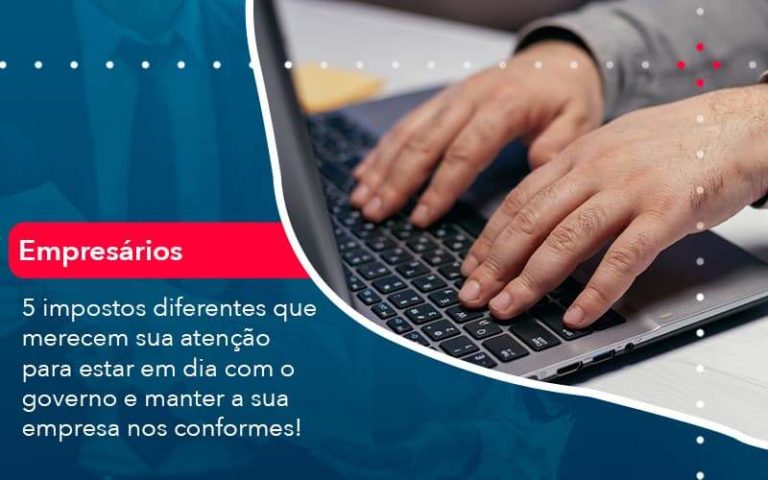 Empresários

5 impostos diferentes que merecem sua atenção para estar em dia com o governo e manter a sua empresa nos conformes!